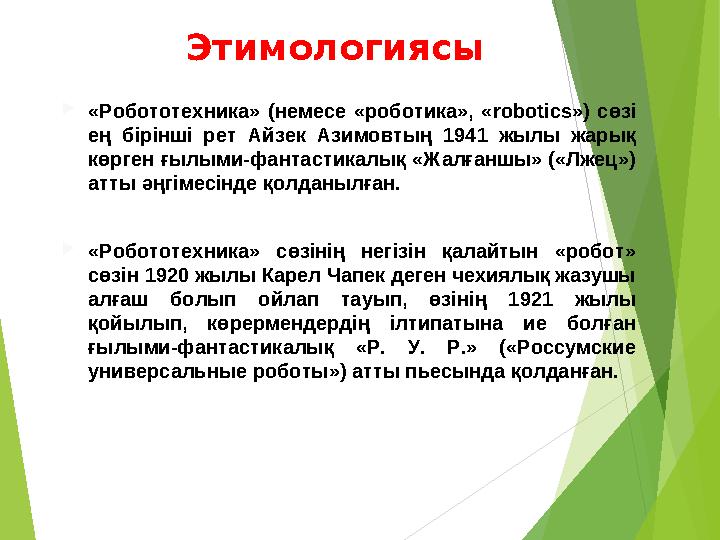 Этимологиясы

«Робототехника» (немесе «роботика», «robotics») сөзі ең бірінші рет Айзек Азимовтың 1941 жылы жарық көрген ғылыми-фантастикалық «Жалғаншы» («Лжец») атты әңгімесінде қолданылған.

«Робототехника» сөзінің негізін қалайтын «робот» сөзін 1920 жылы Карел Чапек деген чехиялық жазушы алғаш болып ойлап тауып, өзінің 1921 жылы қойылып, көрермендердің ілтипатына ие болған ғылыми-фантастикалық «Р. У. Р.» («Россумские универсальные роботы») атты пьесында қолданған.